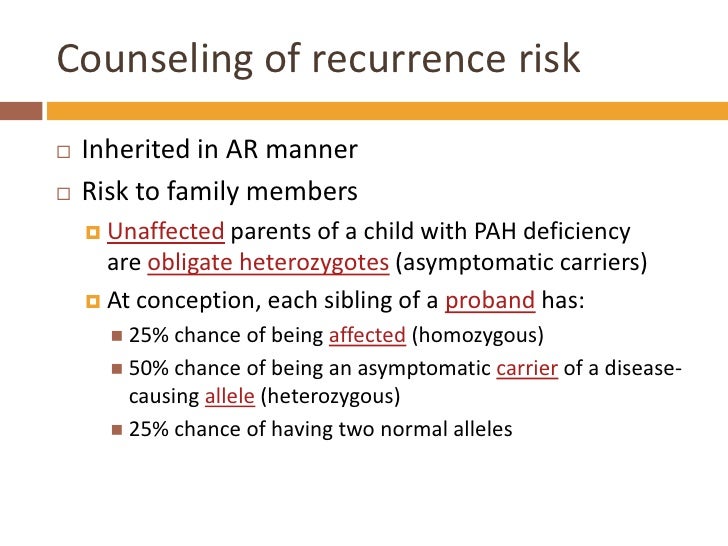 Counseling of recurrence risk

Inherited in AR manner

Risk to family members

Unaffected parents of a child with PAH deficiency are obligate heterozygotes (asymptomatic carriers)

At conception, each sibling of a proband has:

25% chance of being affected (homozygous)

50% chance of being an asymptomatic carrier of a disease-causing allele (heterozygous)

25% chance of having two normal alleles